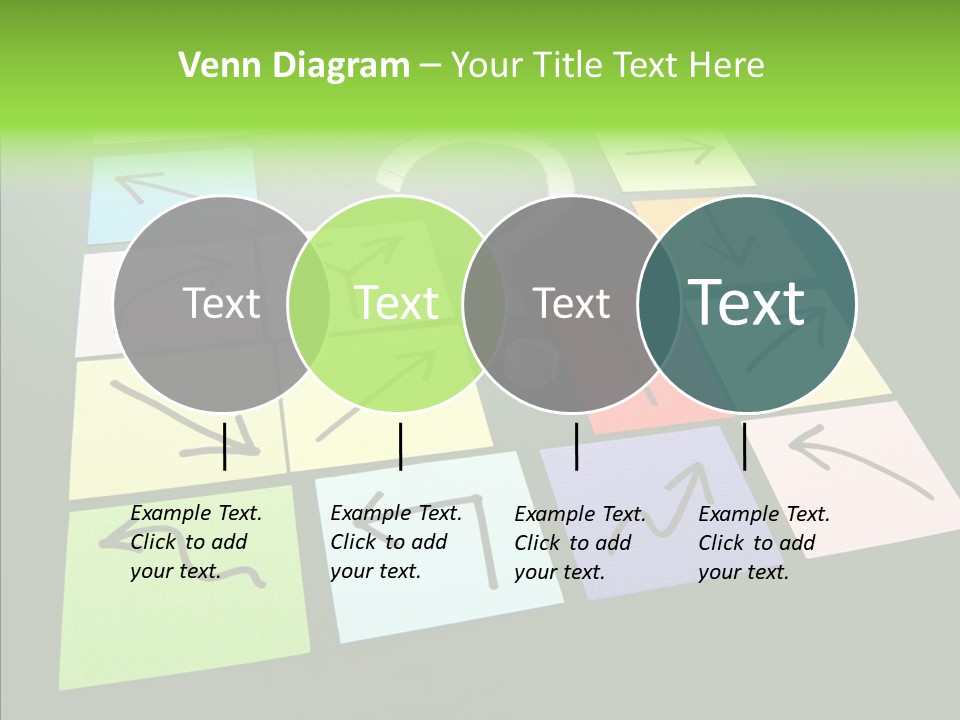 Venn Diagram – Your Title Text Here

Text

Text

Text

Text

Example Text. Click to add your text.

Example Text. Click to add your text.

Example Text. Click to add your text.

Example Text. Click to add your text.